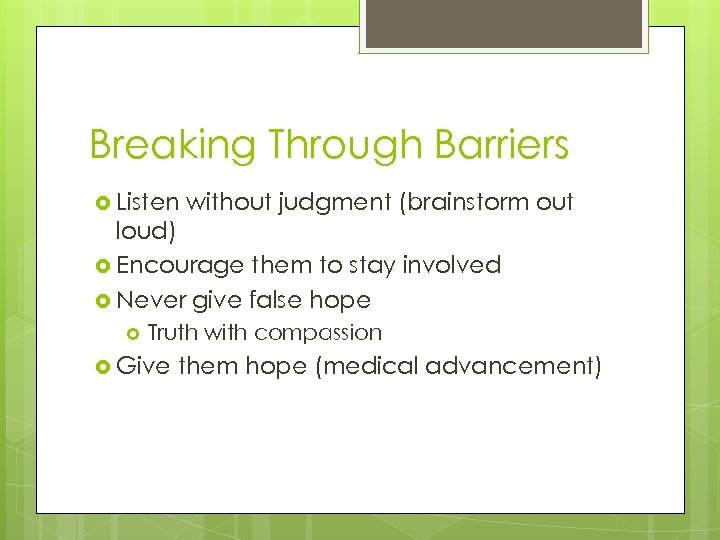 Breaking Through Barriers

Listen without judgment (brainstorm out loud)

Encourage them to stay involved

Never give false hope

Truth with compassion

Give them hope (medical advancement)